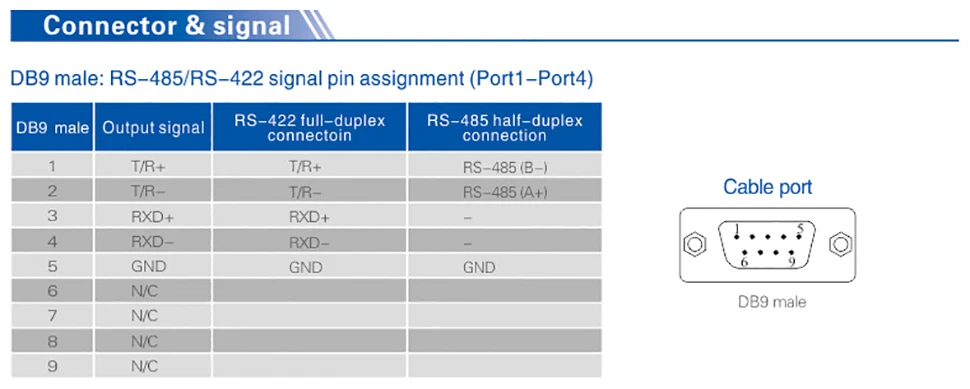 Connector & signal

DB9 male: RS-485/RS-422 signal pin assignment (Port1-Port4)

| DB9 male | Output signal | RS-422 full-duplex connectoin | RS-485 half-duplex connection |
|---|---|---|---|
| 1 | T/R+ | T/R+ | RS-485 (B-) |
| 2 | T/R- | T/R- | RS-485 (A+) |
| 3 | RXD+ | RXD+ | - |
| 4 | RXD- | RXD- | - |
| 5 | GND | GND | GND |
| 6 | N/C | | |
| 7 | N/C | | |
| 8 | N/C | | |
| 9 | N/C | | |

Cable port

1 5
6 9

DB9 male